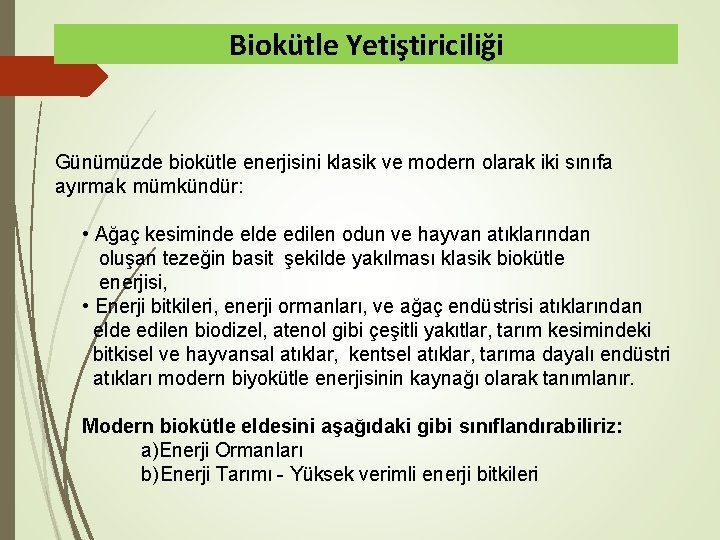 Biokütle Yetiştiriciliği

Günümüzde biokütle enerjisini klasik ve modern olarak iki sınıfa ayırmak mümkündür:

• Ağaç kesiminde elde edilen odun ve hayvan atıklarından oluşan tezeğin basit şekilde yakılması klasik biokütle enerjisi,
• Enerji bitkileri, enerji ormanları, ve ağaç endüstrisi atıklarından elde edilen biodizel, atenol gibi çeşitli yakıtlar, tarım kesimindeki bitkisel ve hayvansal atıklar, kentsel atıklar, tarıma dayalı endüstri atıkları modern biyokütle enerjisinin kaynağı olarak tanımlanır.

Modern biokütle eldesini aşağıdaki gibi sınıflandırabiliriz:
a)Enerji Ormanları
b)Enerji Tarımı - Yüksek verimli enerji bitkileri